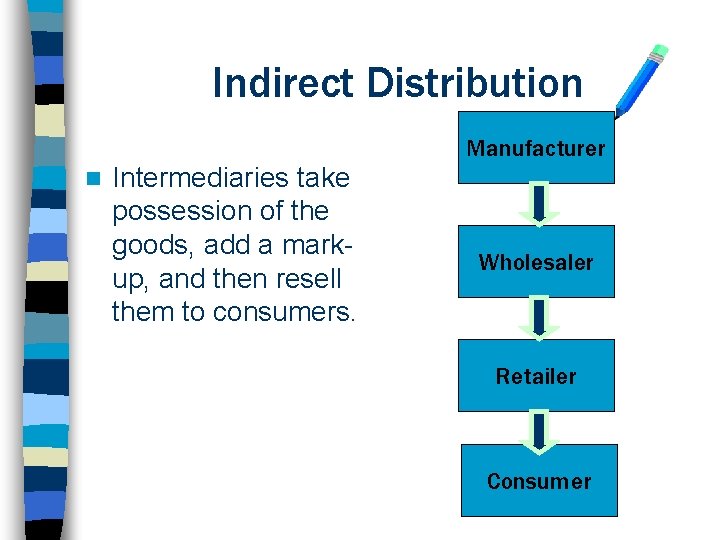 Indirect Distribution

Intermediaries take possession of the goods, add a mark-up, and then resell them to consumers.

Manufacturer

Wholesaler

Retailer

Consumer